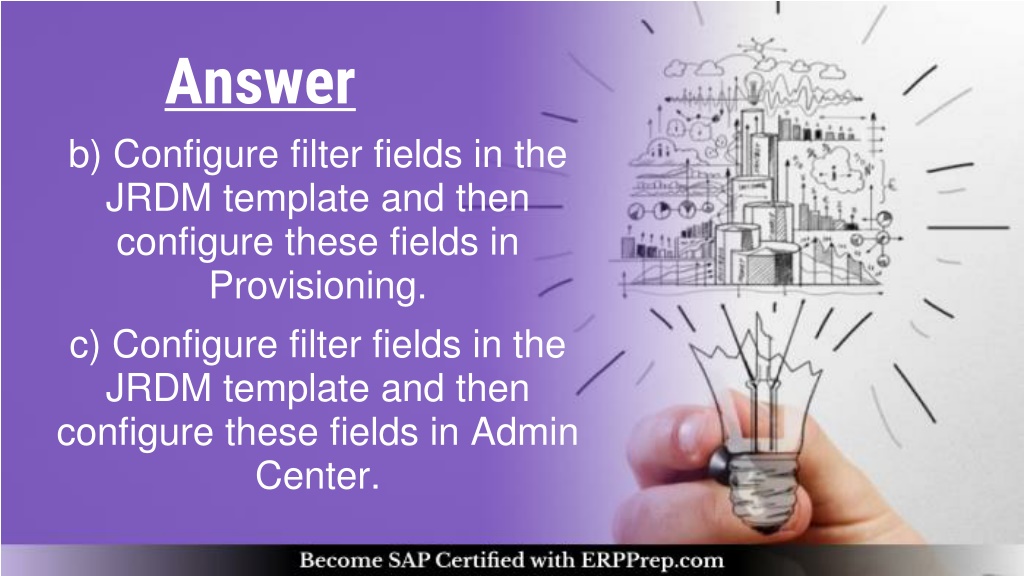 Answer

b) Configure filter fields in the JRDM template and then configure these fields in Provisioning.

c) Configure filter fields in the JRDM template and then configure these fields in Admin Center.

Become SAP Certified with ERPPrep.com